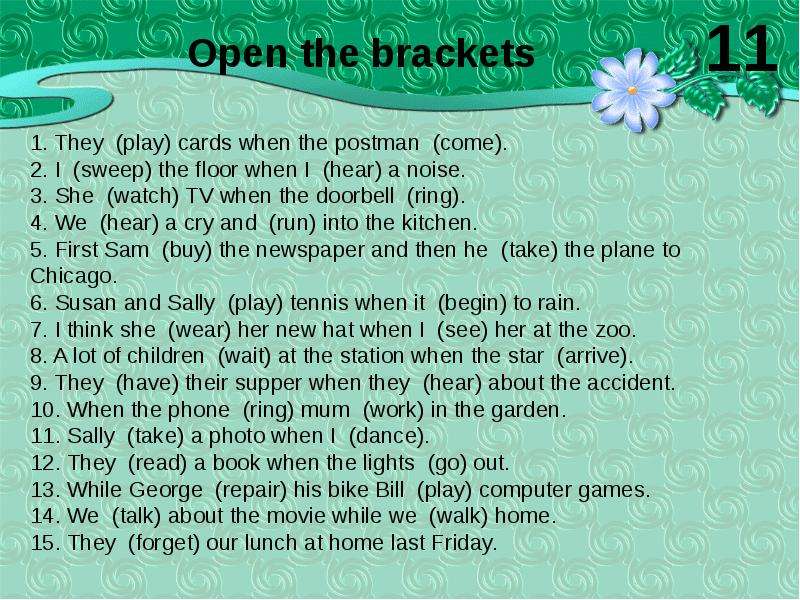 Open the brackets

11

1. They (play) cards when the postman (come).
2. I (sweep) the floor when I (hear) a noise.
3. She (watch) TV when the doorbell (ring).
4. We (hear) a cry and (run) into the kitchen.
5. First Sam (buy) the newspaper and then he (take) the plane to Chicago.
6. Susan and Sally (play) tennis when it (begin) to rain.
7. I think she (wear) her new hat when I (see) her at the zoo.
8. A lot of children (wait) at the station when the star (arrive).
9. They (have) their supper when they (hear) about the accident.
10. When the phone (ring) mum (work) in the garden.
11. Sally (take) a photo when I (dance).
12. They (read) a book when the lights (go) out.
13. While George (repair) his bike Bill (play) computer games.
14. We (talk) about the movie while we (walk) home.
15. They (forget) our lunch at home last Friday.